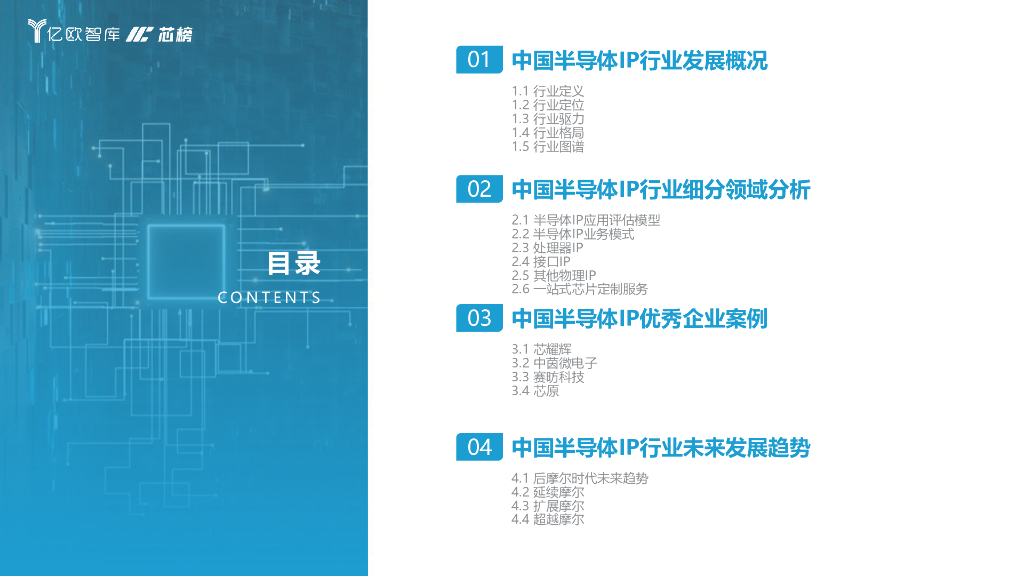 亿欧智库 芯榜

目录
CONTENTS

01 中国半导体IP行业发展概况
1.1 行业定义
1.2 行业定位
1.3 行业驱力
1.4 行业格局
1.5 行业图谱

02 中国半导体IP行业细分领域分析
2.1 半导体IP应用评估模型
2.2 半导体IP业务模式
2.3 处理器IP
2.4 接口IP
2.5 其他物理IP
2.6 一站式芯片定制服务

03 中国半导体IP优秀企业案例
3.1 芯耀辉
3.2 中茵微电子
3.3 赛昉科技
3.4 芯原

04 中国半导体IP行业未来发展趋势
4.1 后摩尔时代未来趋势
4.2 延续摩尔
4.3 扩展摩尔
4.4 超越摩尔